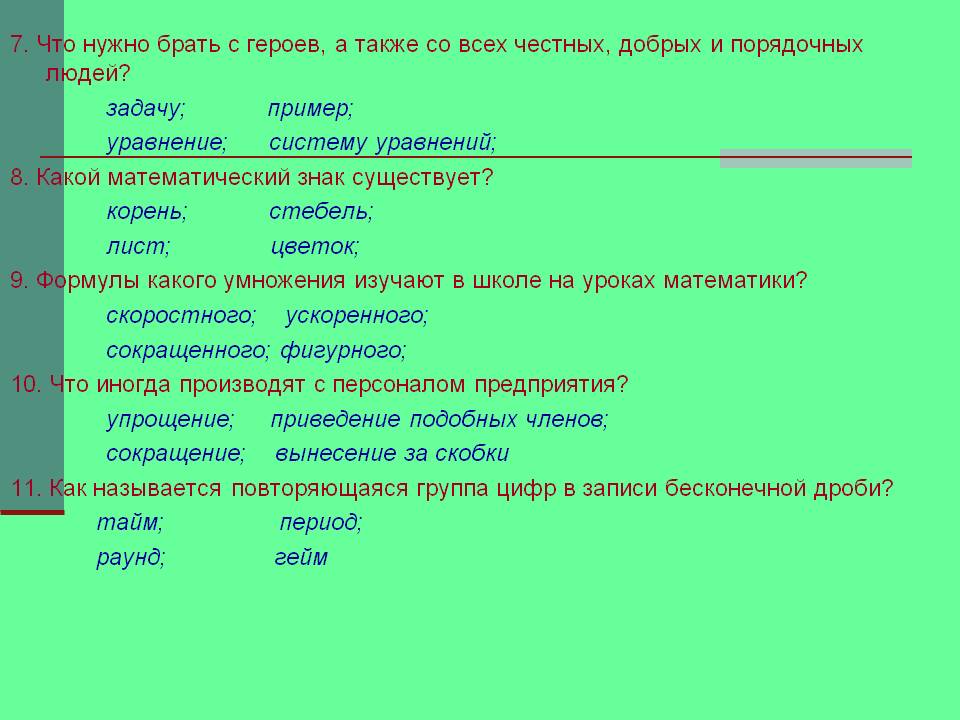 7. Что нужно брать с героев, а также со всех честных, добрых и порядочных людей?

задачу; пример;

уравнение; систему уравнений;

8. Какой математический знак существует?

корень; стебель;

лист; цветок;

9. Формулы какого умножения изучают в школе на уроках математики?

скоростного; ускоренного;

сокращенного; фигурного;

10. Что иногда производят с персоналом предприятия?

упрощение; приведение подобных членов;

сокращение; вынесение за скобки

11. Как называется повторяющаяся группа цифр в записи бесконечной дроби?

тайм; период;

раунд; гейм